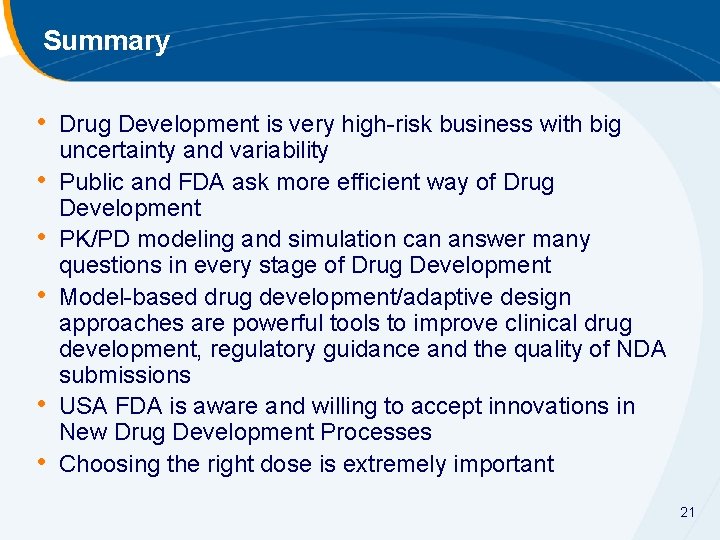 Summary

• Drug Development is very high-risk business with big uncertainty and variability
• Public and FDA ask more efficient way of Drug Development
• PK/PD modeling and simulation can answer many questions in every stage of Drug Development
• Model-based drug development/adaptive design approaches are powerful tools to improve clinical drug development, regulatory guidance and the quality of NDA submissions
• USA FDA is aware and willing to accept innovations in New Drug Development Processes
• Choosing the right dose is extremely important

21